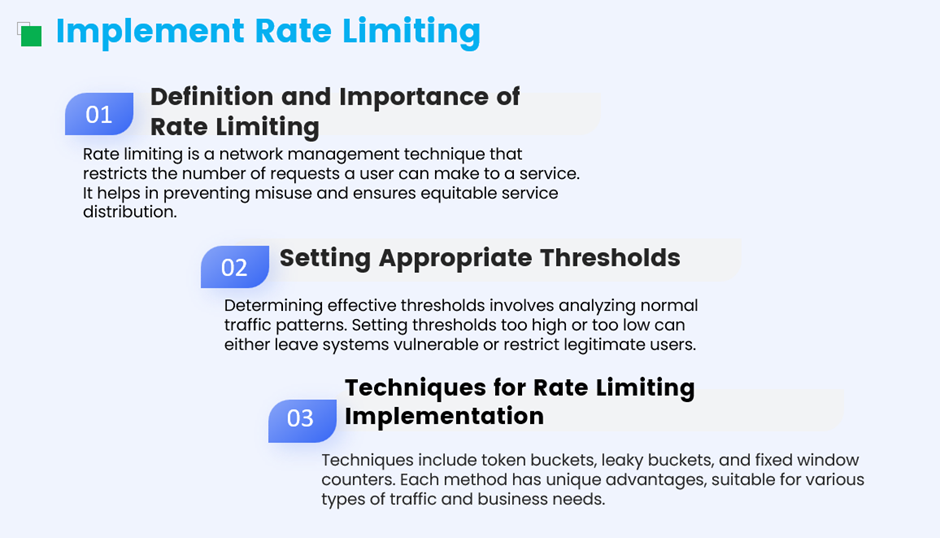 Implement Rate Limiting

01 Definition and Importance of Rate Limiting

Rate limiting is a network management technique that restricts the number of requests a user can make to a service. It helps in preventing misuse and ensures equitable service distribution.

02 Setting Appropriate Thresholds

Determining effective thresholds involves analyzing normal traffic patterns. Setting thresholds too high or too low can either leave systems vulnerable or restrict legitimate users.

03 Techniques for Rate Limiting Implementation

Techniques include token buckets, leaky buckets, and fixed window counters. Each method has unique advantages, suitable for various types of traffic and business needs.